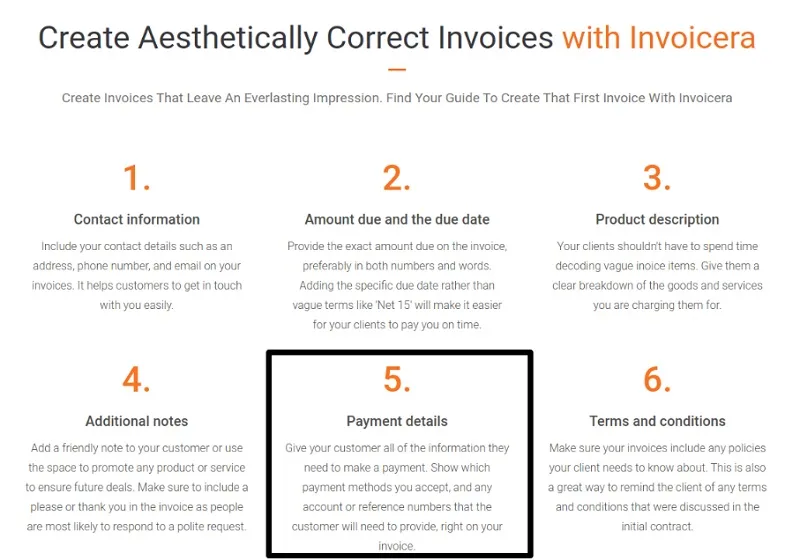 Create Aesthetically Correct Invoices with Invoicera

Create Invoices That Leave An Everlasting Impression. Find Your Guide To Create That First Invoice With Invoicera

1.

Contact information

Include your contact details such as an address, phone number, and email on your invoices. It helps customers to get in touch with you easily.

2.

Amount due and the due date

Provide the exact amount due on the invoice, preferably in both numbers and words. Adding the specific due date rather than vague terms like 'Net 15' will make it easier for your clients to pay you on time.

3.

Product description

Your clients shouldn't have to spend time decoding vague inoice items. Give them a clear breakdown of the goods and services you are charging them for.

4.

Additional notes

Add a friendly note to your customer or use the space to promote any product or service to ensure future deals. Make sure to include a please or thank you in the invoice as people are most likely to respond to a polite request.

5.

Payment details

Give your customer all of the information they need to make a payment. Show which payment methods you accept, and any account or reference numbers that the customer will need to provide, right on your invoice.

6.

Terms and conditions

Make sure your invoices include any policies your client needs to know about. This is also a great way to remind the client of any terms and conditions that were discussed in the initial contract.